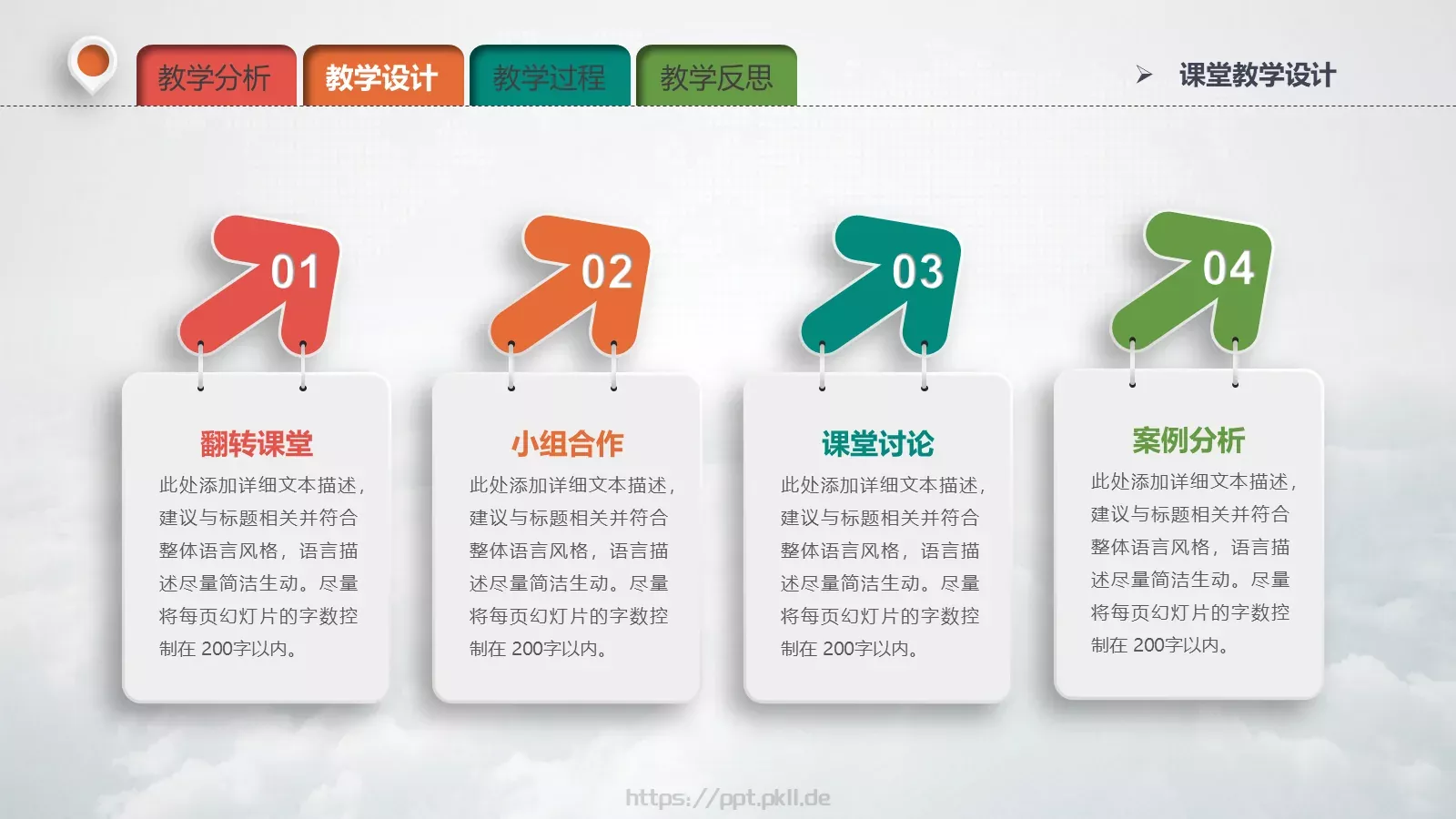 教学分析 教学设计 教学过程 教学反思

➤ 课堂教学设计

01

翻转课堂

此处添加详细文本描述，建议与标题相关并符合整体语言风格，语言描述尽量简洁生动。尽量将每页幻灯片的字数控制在 200字以内。

02

小组合作

此处添加详细文本描述，建议与标题相关并符合整体语言风格，语言描述尽量简洁生动。尽量将每页幻灯片的字数控制在 200字以内。

03

课堂讨论

此处添加详细文本描述，建议与标题相关并符合整体语言风格，语言描述尽量简洁生动。尽量将每页幻灯片的字数控制在 200字以内。

04

案例分析

此处添加详细文本描述，建议与标题相关并符合整体语言风格，语言描述尽量简洁生动。尽量将每页幻灯片的字数控制在 200字以内。

https://ppt.pkll.de